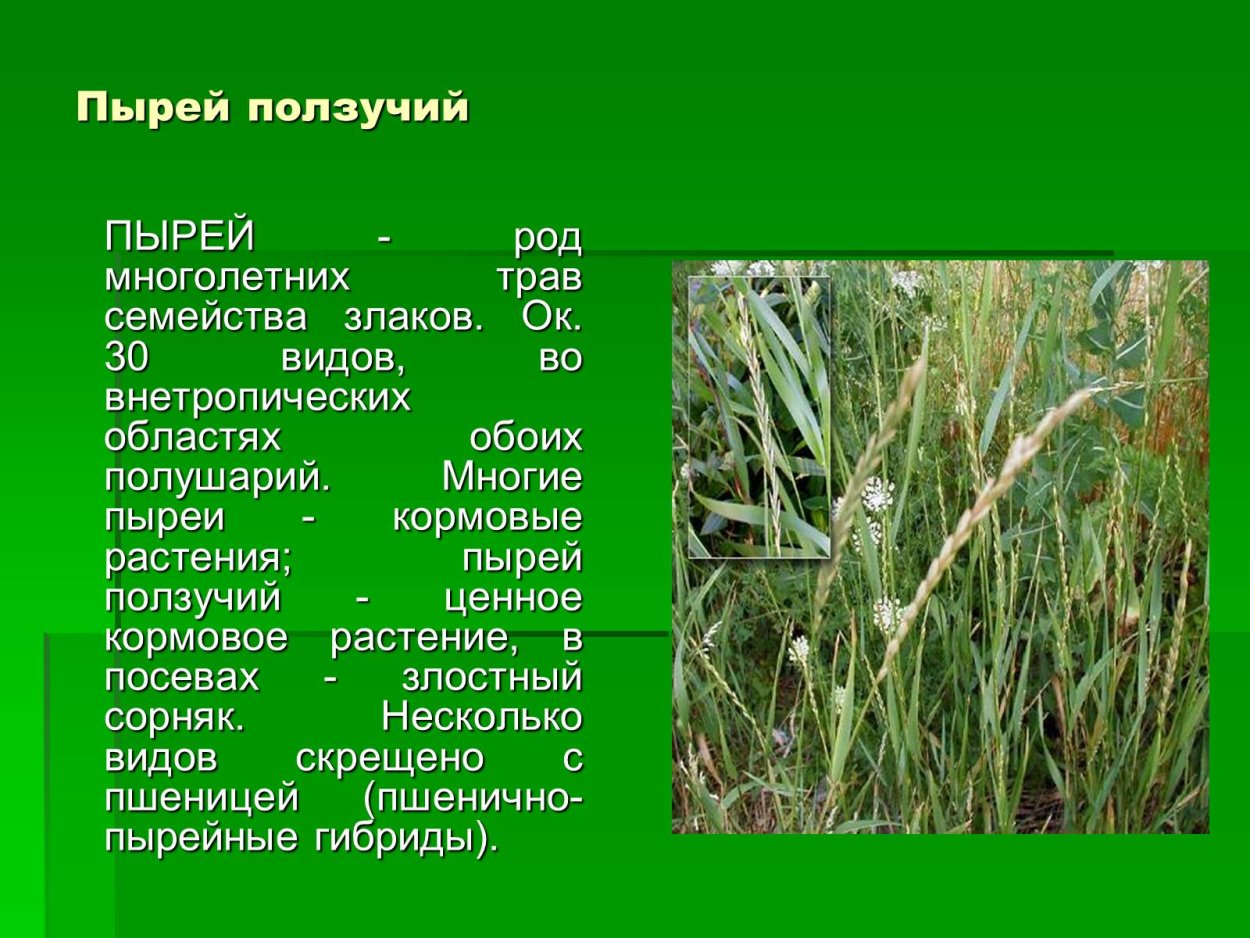 Пырей ползучий

ПЫРЕЙ - род многолетних трав семейства злаков. Ок. 30 видов, во внетропических областях обоих полушарий. Многие пыреи - кормовые растения; пырей ползучий - ценное кормовое растение, в посевах - злостный сорняк. Несколько видов скрещено с пшеницей (пшенично-пырейные гибриды).